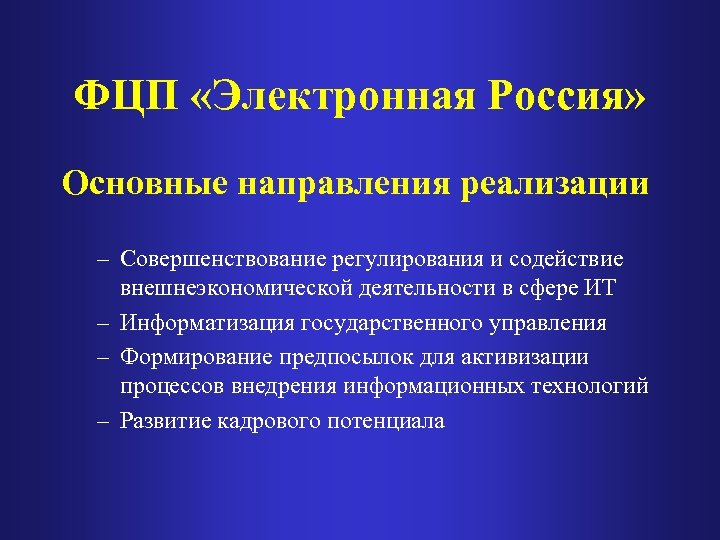 ФЦП «Электронная Россия»

Основные направления реализации

– Совершенствование регулирования и содействие внешнеэкономической деятельности в сфере ИТ
– Информатизация государственного управления
– Формирование предпосылок для активизации процессов внедрения информационных технологий
– Развитие кадрового потенциала